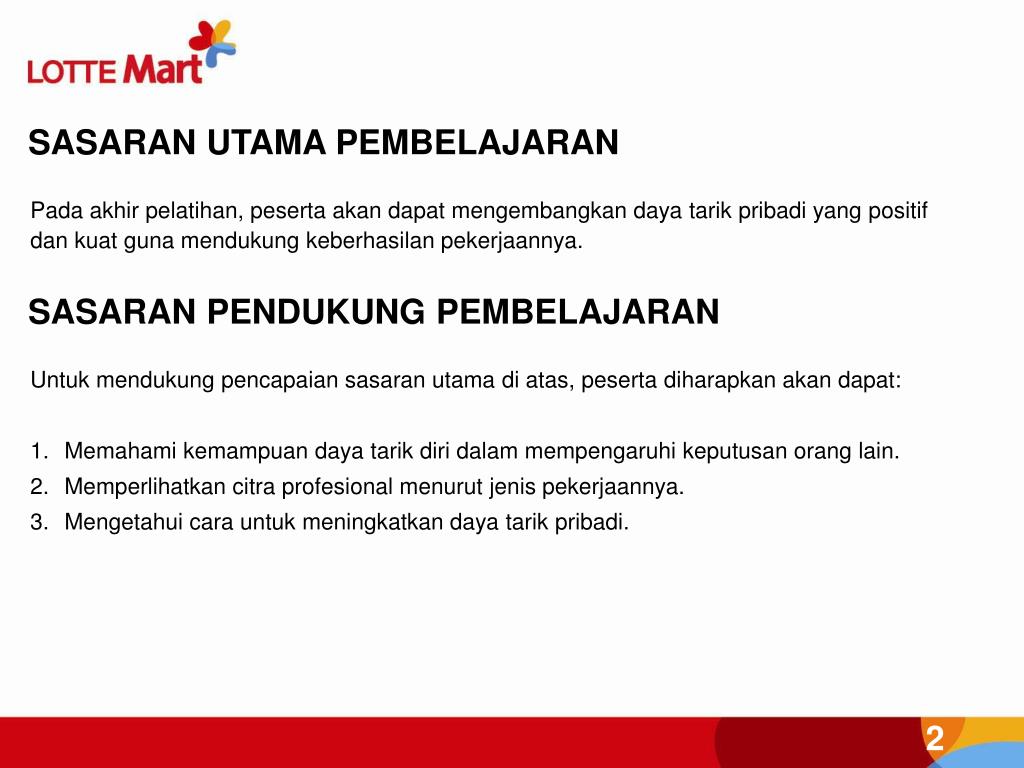 LOTTE Mart

SASARAN UTAMA PEMBELAJARAN

Pada akhir pelatihan, peserta akan dapat mengembangkan daya tarik pribadi yang positif dan kuat guna mendukung keberhasilan pekerjaannya.

SASARAN PENDUKUNG PEMBELAJARAN

Untuk mendukung pencapaian sasaran utama di atas, peserta diharapkan akan dapat:

1. Memahami kemampuan daya tarik diri dalam mempengaruhi keputusan orang lain.
2. Memperlihatkan citra profesional menurut jenis pekerjaannya.
3. Mengetahui cara untuk meningkatkan daya tarik pribadi.

2